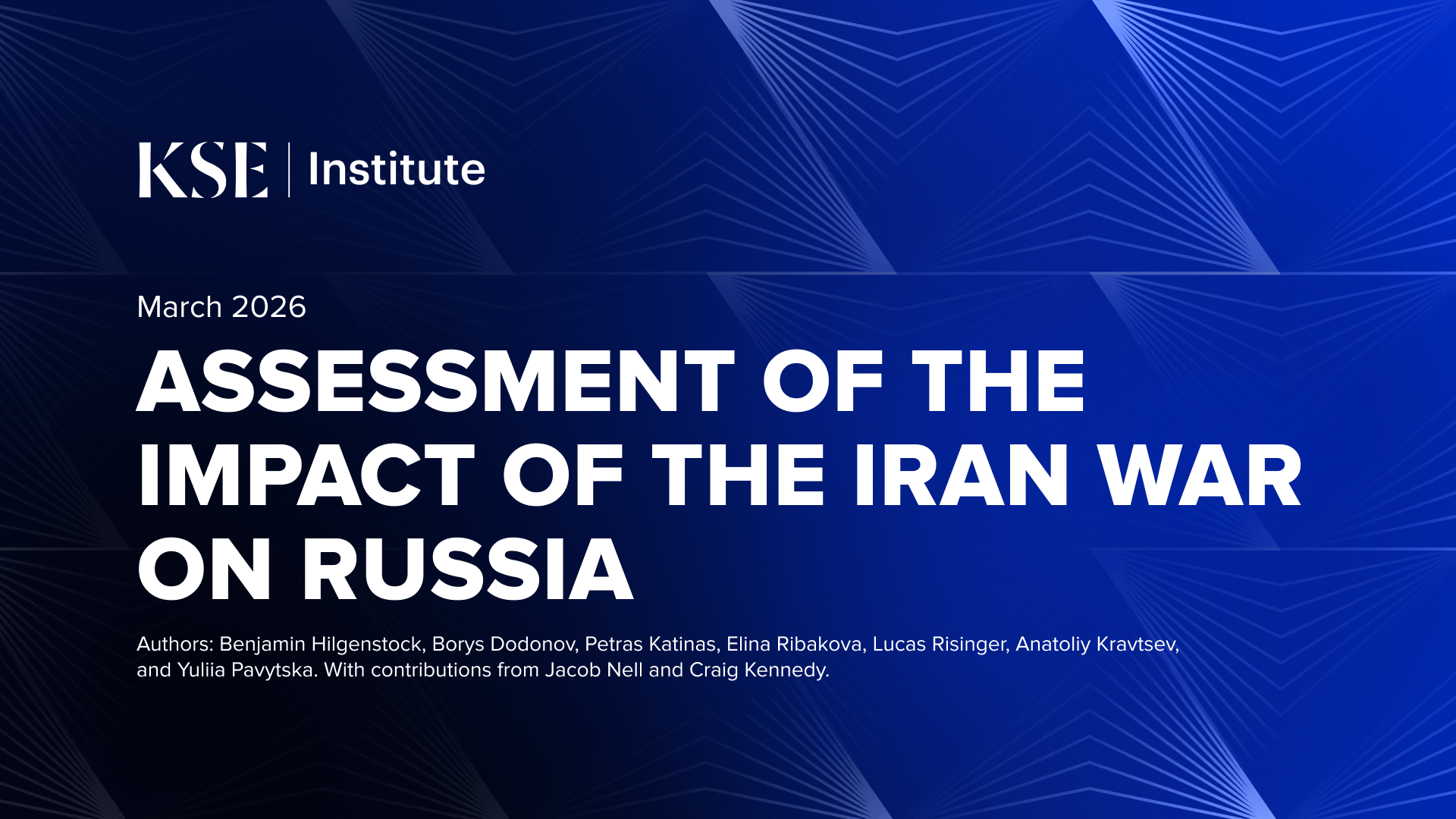 KSE | Institute

March 2026

ASSESSMENT OF THE IMPACT OF THE IRAN WAR ON RUSSIA

Authors: Benjamin Hilgenstock, Borys Dodonov, Petras Katinas, Elina Ribakova, Lucas Risinger, Anatoliy Kravtsev, and Yuliia Pavytska. With contributions from Jacob Nell and Craig Kennedy.